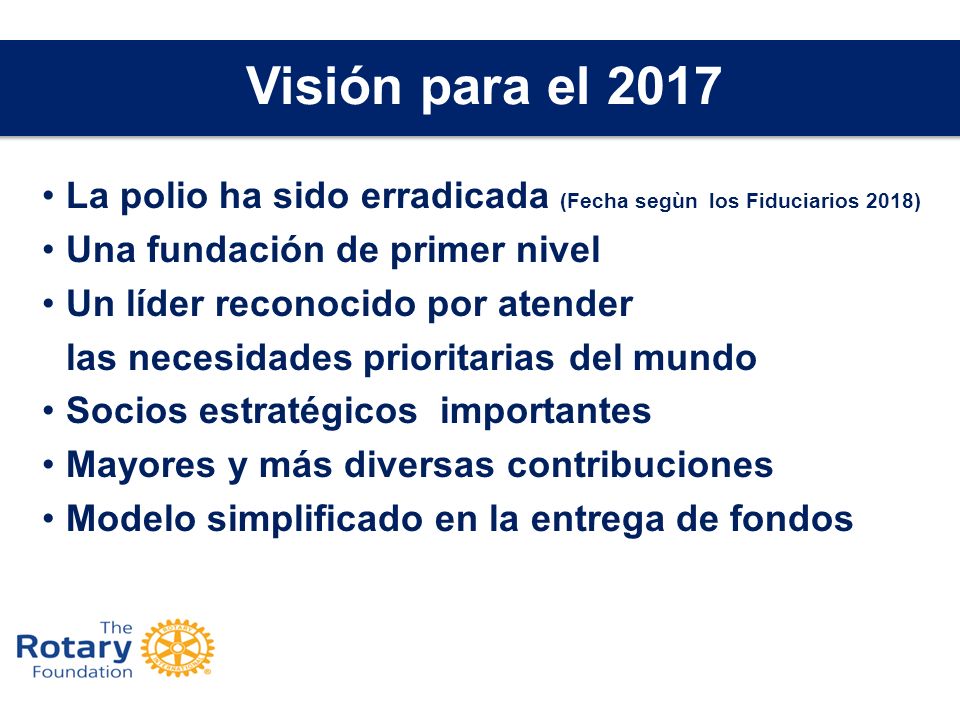 Visión para el 2017

• La polio ha sido erradicada (Fecha segùn los Fiduciarios 2018)
• Una fundación de primer nivel
• Un líder reconocido por atender las necesidades prioritarias del mundo
• Socios estratégicos importantes
• Mayores y más diversas contribuciones
• Modelo simplificado en la entrega de fondos

The Rotary Foundation